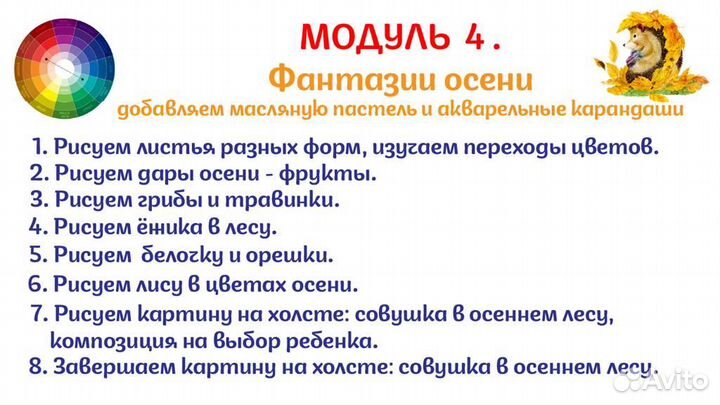 МОДУЛЬ 4 .
Фантазии осени
добавляем масляную пастель и акварельные карандаши

1. Рисуем листья разных форм, изучаем переходы цветов.
2. Рисуем дары осени - фрукты.
3. Рисуем грибы и травинки.
4. Рисуем ёжика в лесу.
5. Рисуем белочку и орешки.
6. Рисуем лису в цветах осени.
7. Рисуем картину на холсте: совушка в осеннем лесу, композиция на выбор ребенка.
8. Завершаем картину на холсте: совушка в осеннем лесу.

Avito